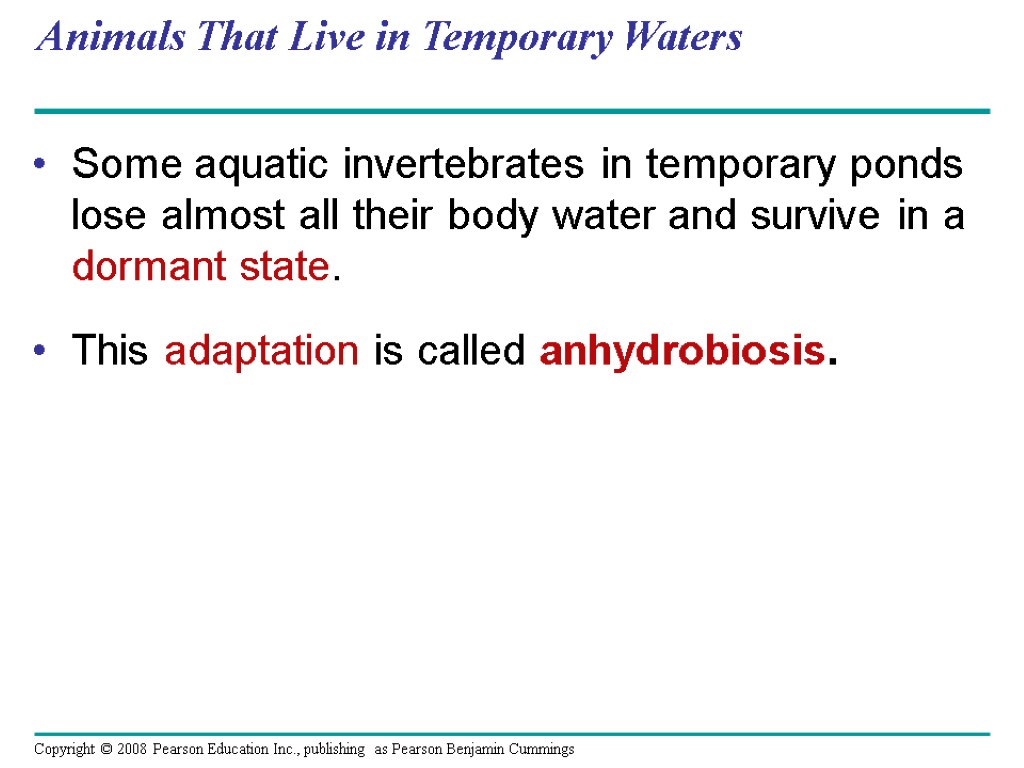 Animals That Live in Temporary Waters

• Some aquatic invertebrates in temporary ponds lose almost all their body water and survive in a dormant state.

• This adaptation is called anhydrobiosis.

Copyright © 2008 Pearson Education Inc., publishing as Pearson Benjamin Cummings